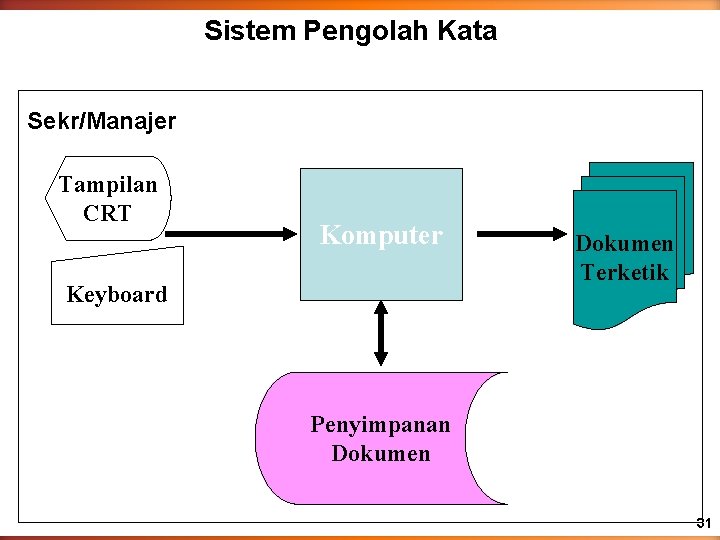 Sistem Pengolah Kata

Sekr/Manajer

Tampilan CRT

Keyboard

Komputer

Dokumen Terketik

Penyimpanan Dokumen

31